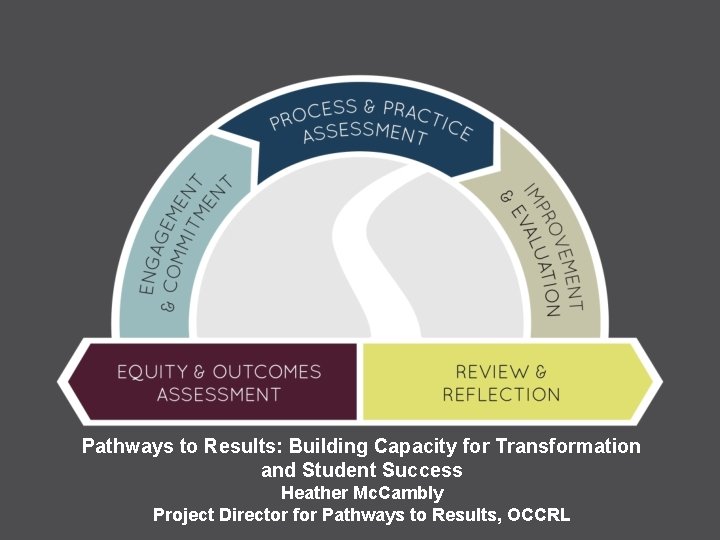 ENGAGEMENT & COMMITMENT

PROCESS & PRACTICE ASSESSMENT

IMPROVEMENT & EVALUATION

EQUITY & OUTCOMES ASSESSMENT

REVIEW & REFLECTION

Pathways to Results: Building Capacity for Transformation and Student Success
Heather McCambly
Project Director for Pathways to Results, OCCRL